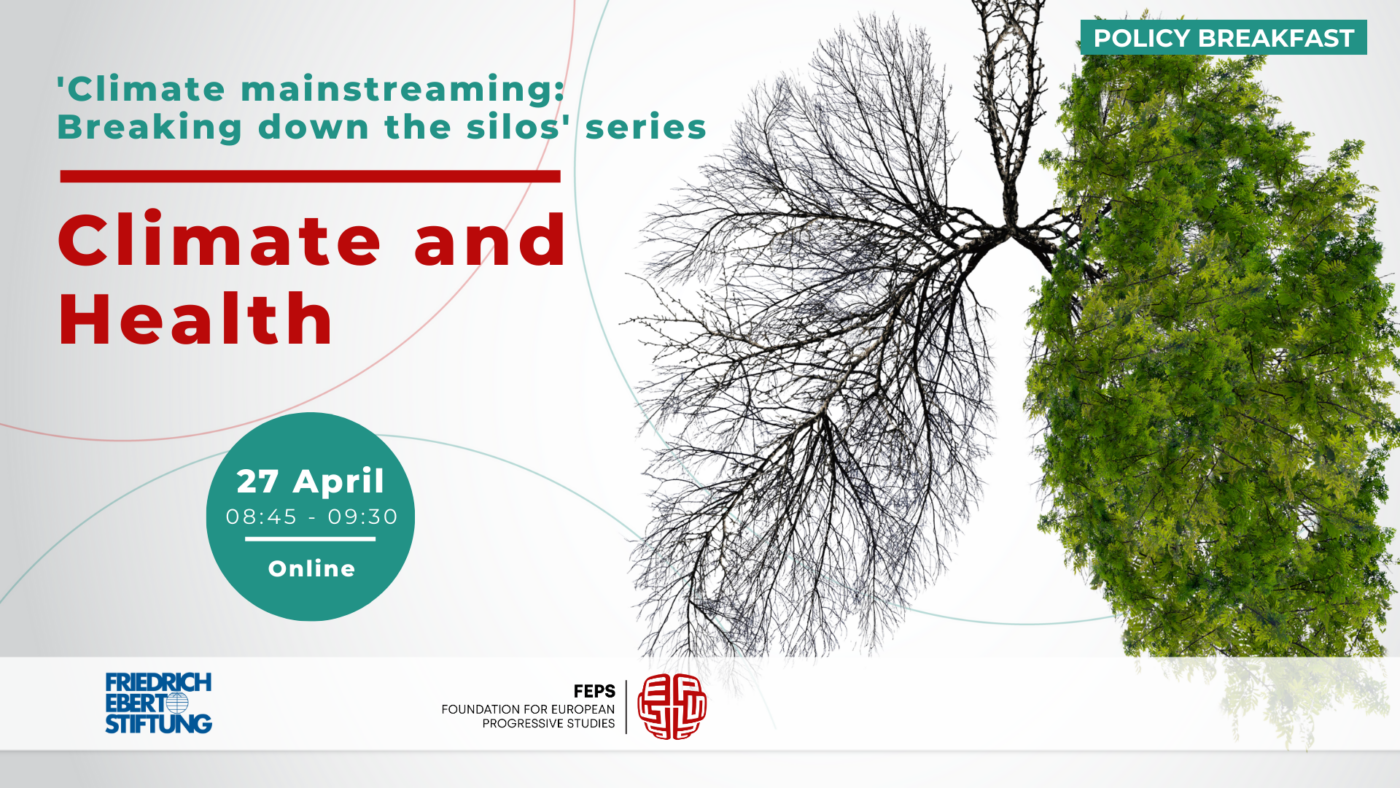 POLICY BREAKFAST

'Climate mainstreaming: Breaking down the silos' series

Climate and Health

27 April
08:45 - 09:30
Online

FRIEDRICH EBERT STIFTUNG

FEPS
FOUNDATION FOR EUROPEAN PROGRESSIVE STUDIES